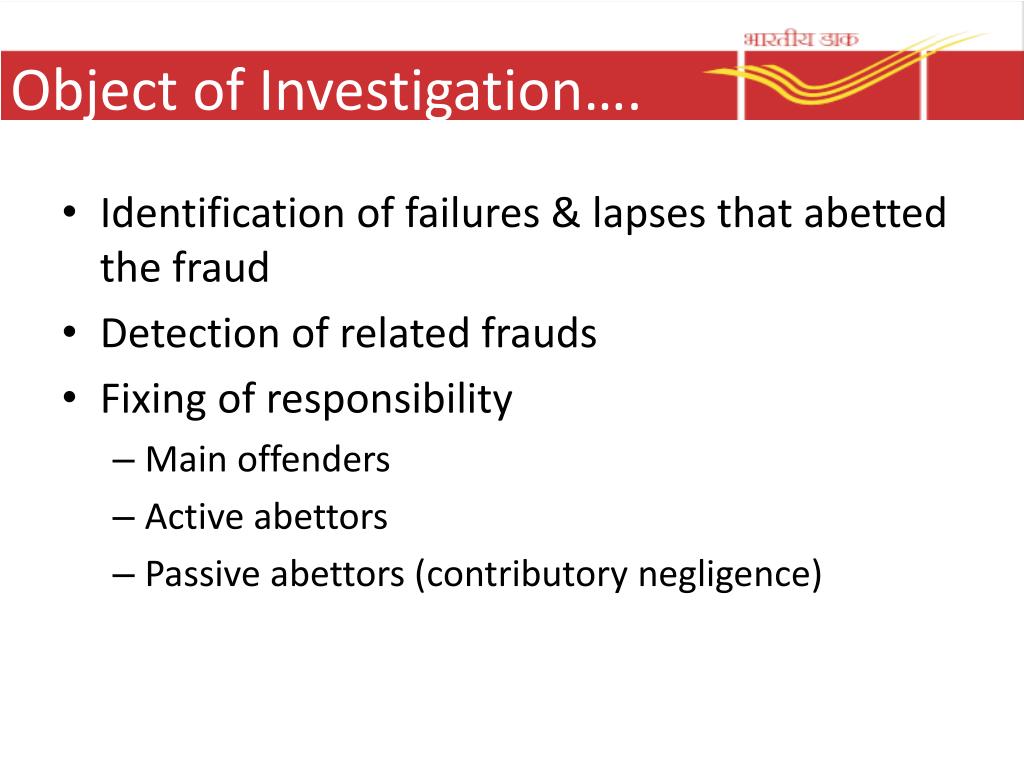 भारतीय डाक

Object of Investigation….

• Identification of failures & lapses that abetted the fraud
• Detection of related frauds
• Fixing of responsibility
– Main offenders
– Active abettors
– Passive abettors (contributory negligence)